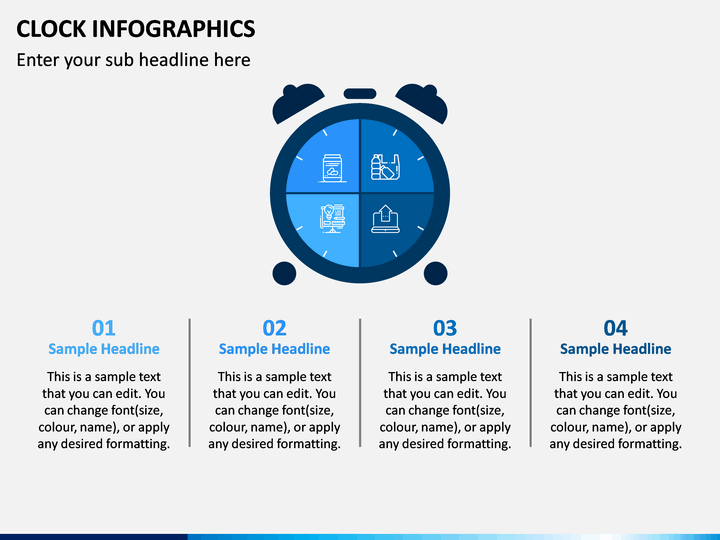 CLOCK INFOGRAPHICS

Enter your sub headline here

01
Sample Headline
This is a sample text that you can edit. You can change font(size, colour, name), or apply any desired formatting.

02
Sample Headline
This is a sample text that you can edit. You can change font(size, colour, name), or apply any desired formatting.

03
Sample Headline
This is a sample text that you can edit. You can change font(size, colour, name), or apply any desired formatting.

04
Sample Headline
This is a sample text that you can edit. You can change font(size, colour, name), or apply any desired formatting.